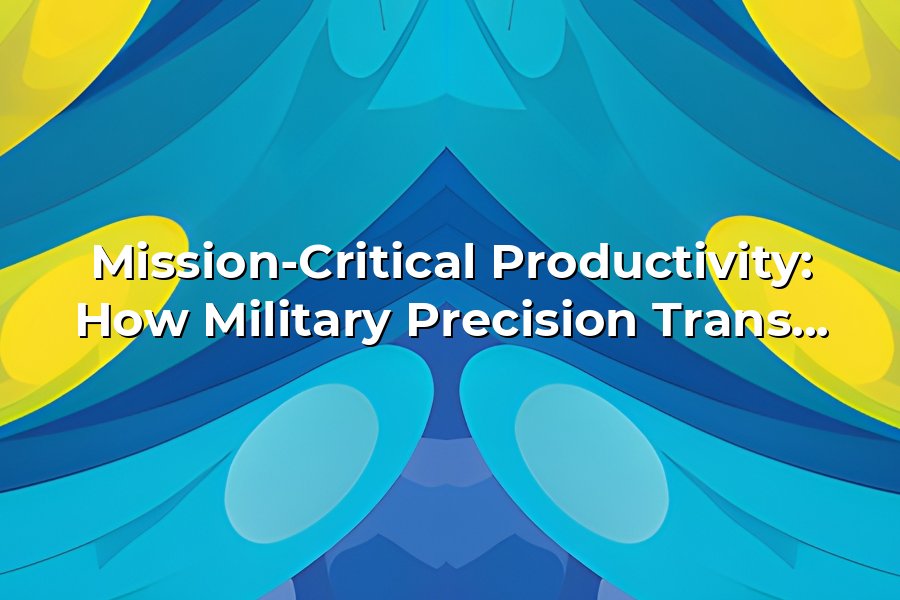 Mission-Critical Productivity: How Military Precision Trans...